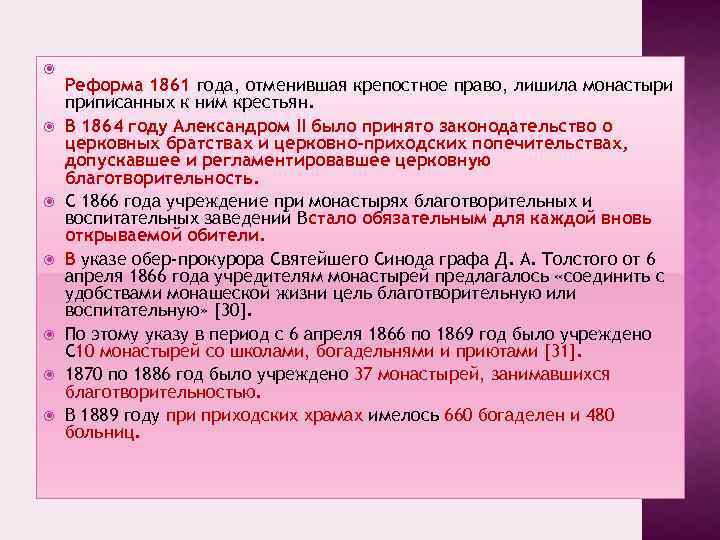 Реформа 1861 года, отменившая крепостное право, лишила монастыри приписанных к ним крестьян.

В 1864 году Александром II было принято законодательство о церковных братствах и церковно-приходских попечительствах, допускавшее и регламентировавшее церковную благотворительность.

С 1866 года учреждение при монастырях благотворительных и воспитательных заведений Встало обязательным для каждой вновь открываемой обители.

В указе обер-прокурора Святейшего Синода графа Д. А. Толстого от 6 апреля 1866 года учредителям монастырей предлагалось «соединить с удобствами монашеской жизни цель благотворительную или воспитательную» [30].

По этому указу в период с 6 апреля 1866 по 1869 год было учреждено С10 монастырей со школами, богадельнями и приютами [31].

1870 по 1886 год было учреждено 37 монастырей, занимавшихся благотворительностью.

В 1889 году при приходских храмах имелось 660 богаделен и 480 больниц.